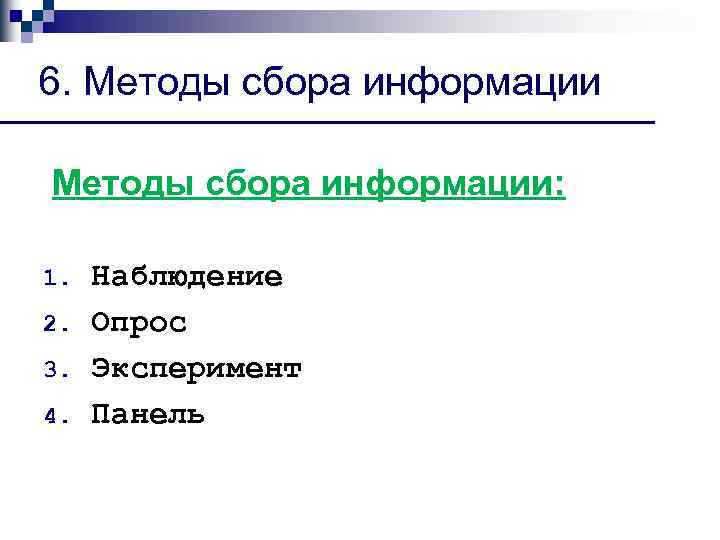 6. Методы сбора информации

Методы сбора информации:

1. Наблюдение
2. Опрос
3. Эксперимент
4. Панель